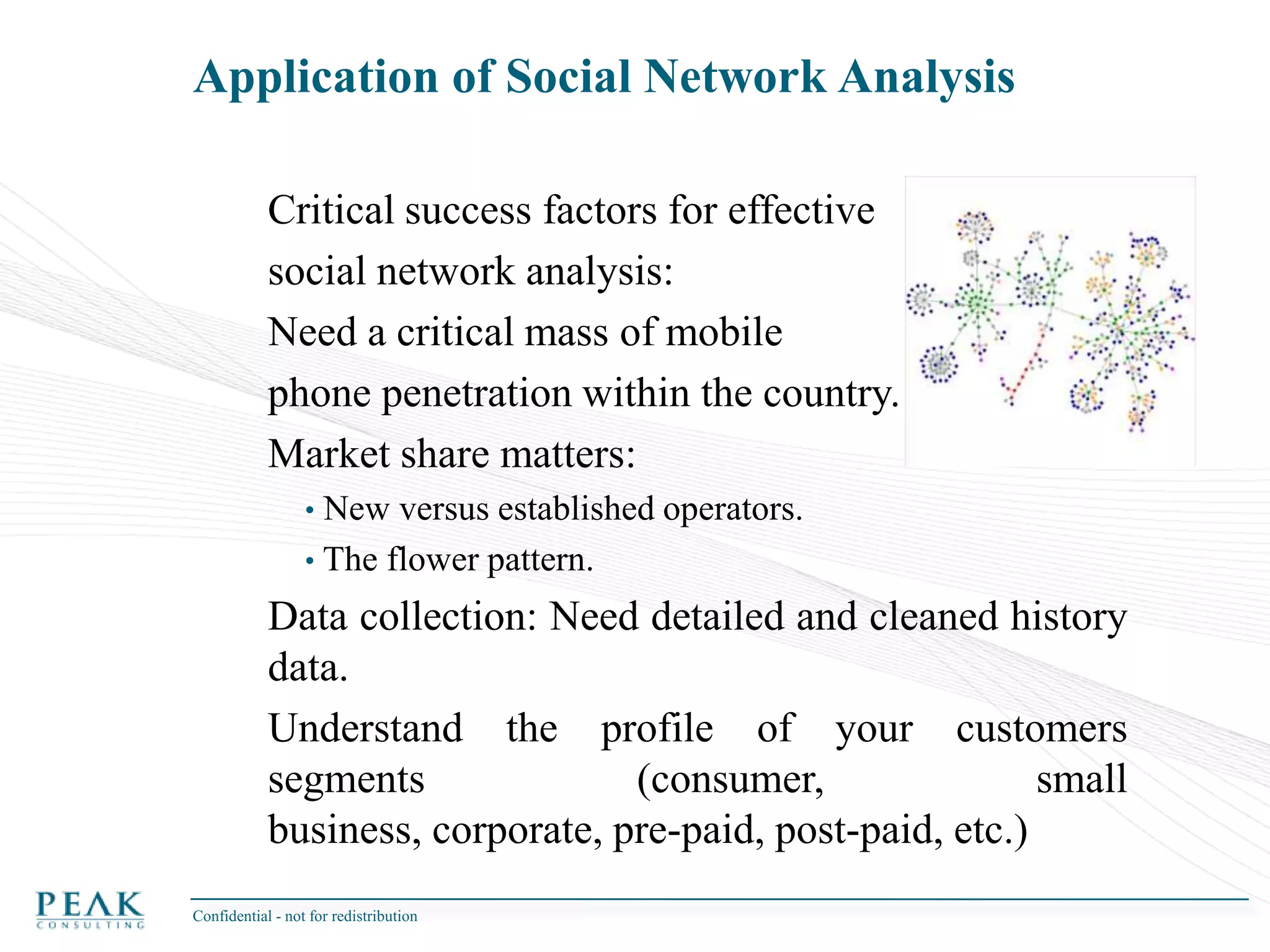 Application of Social Network Analysis

Critical success factors for effective social network analysis:

Need a critical mass of mobile phone penetration within the country.

Market share matters:

• New versus established operators.

• The flower pattern.

Data collection: Need detailed and cleaned history data.

Understand the profile of your customers segments (consumer, small business, corporate, pre-paid, post-paid, etc.)

PEAK CONSULTING

Confidential - not for redistribution